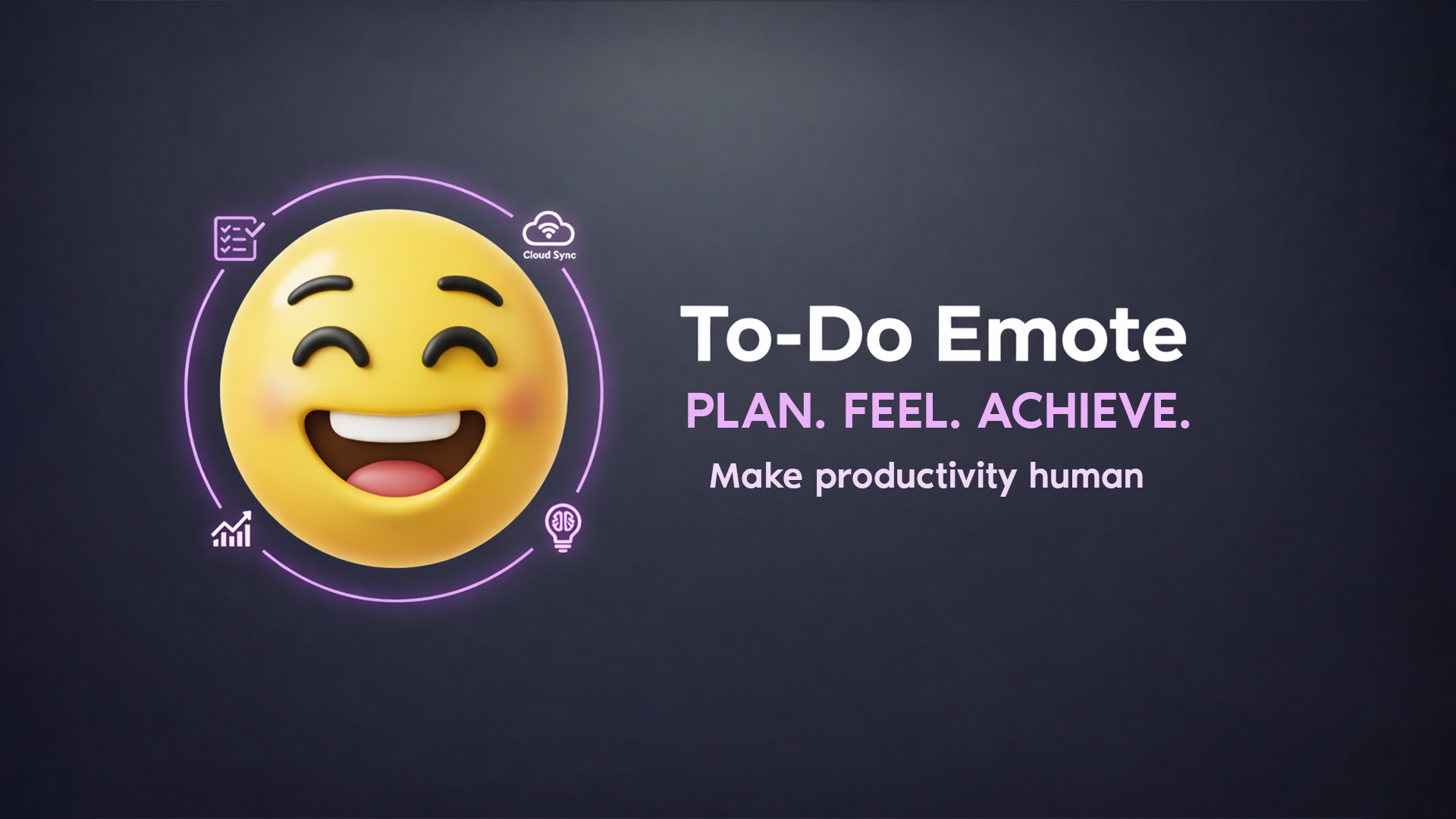 Cloud Sync

To-Do Emote

PLAN. FEEL. ACHIEVE.

Make productivity human